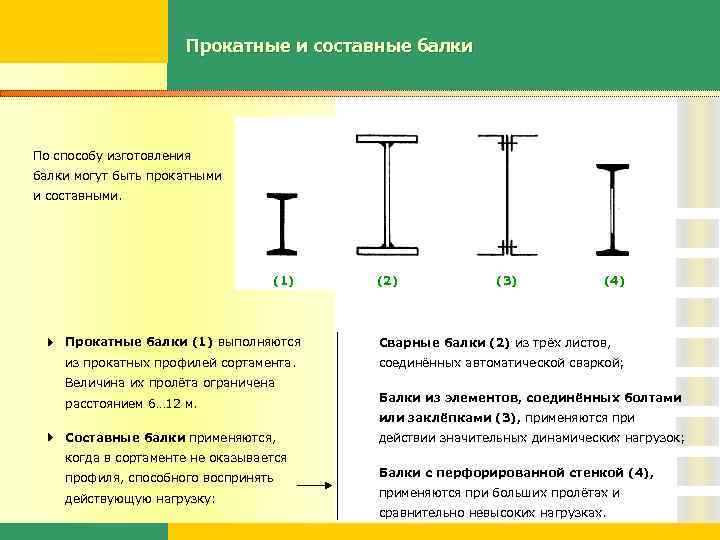 Прокатные и составные балки

По способу изготовления балки могут быть прокатными и составными.

(1) (2) (3) (4)

Прокатные балки (1) выполняются из прокатных профилей сортамента. Величина их пролёта ограничена расстоянием 6…12 м.

Составные балки применяются, когда в сортаменте не оказывается профиля, способного воспринять действующую нагрузку:

Сварные балки (2) из трёх листов, соединённых автоматической сваркой;

Балки из элементов, соединённых болтами или заклёпками (3), применяются при действии значительных динамических нагрузок;

Балки с перфорированной стенкой (4), применяются при больших пролётах и сравнительно невысоких нагрузках.